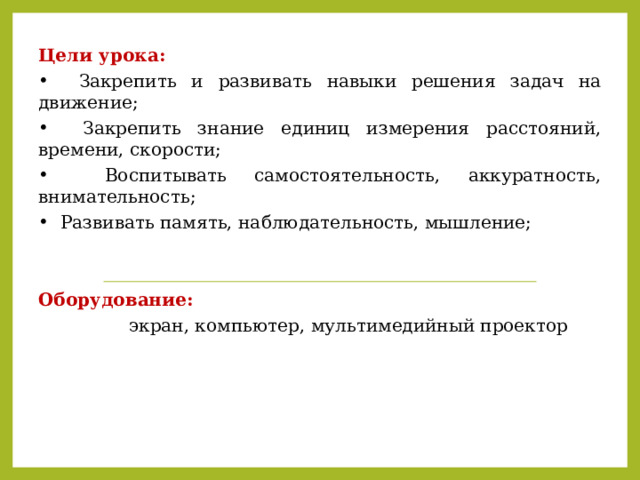 Цели урока:

• Закрепить и развивать навыки решения задач на движение;

• Закрепить знание единиц измерения расстояний, времени, скорости;

• Воспитывать самостоятельность, аккуратность, внимательность;

• Развивать память, наблюдательность, мышление;

Оборудование:

экран, компьютер, мультимедийный проектор